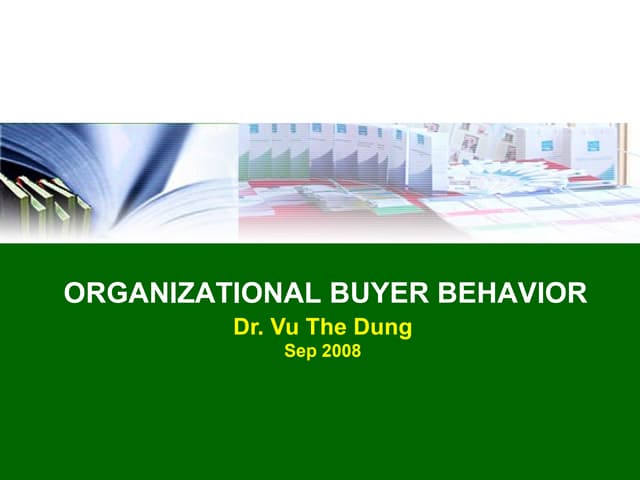 ORGANIZATIONAL BUYER BEHAVIOR
Dr. Vu The Dung
Sep 2008